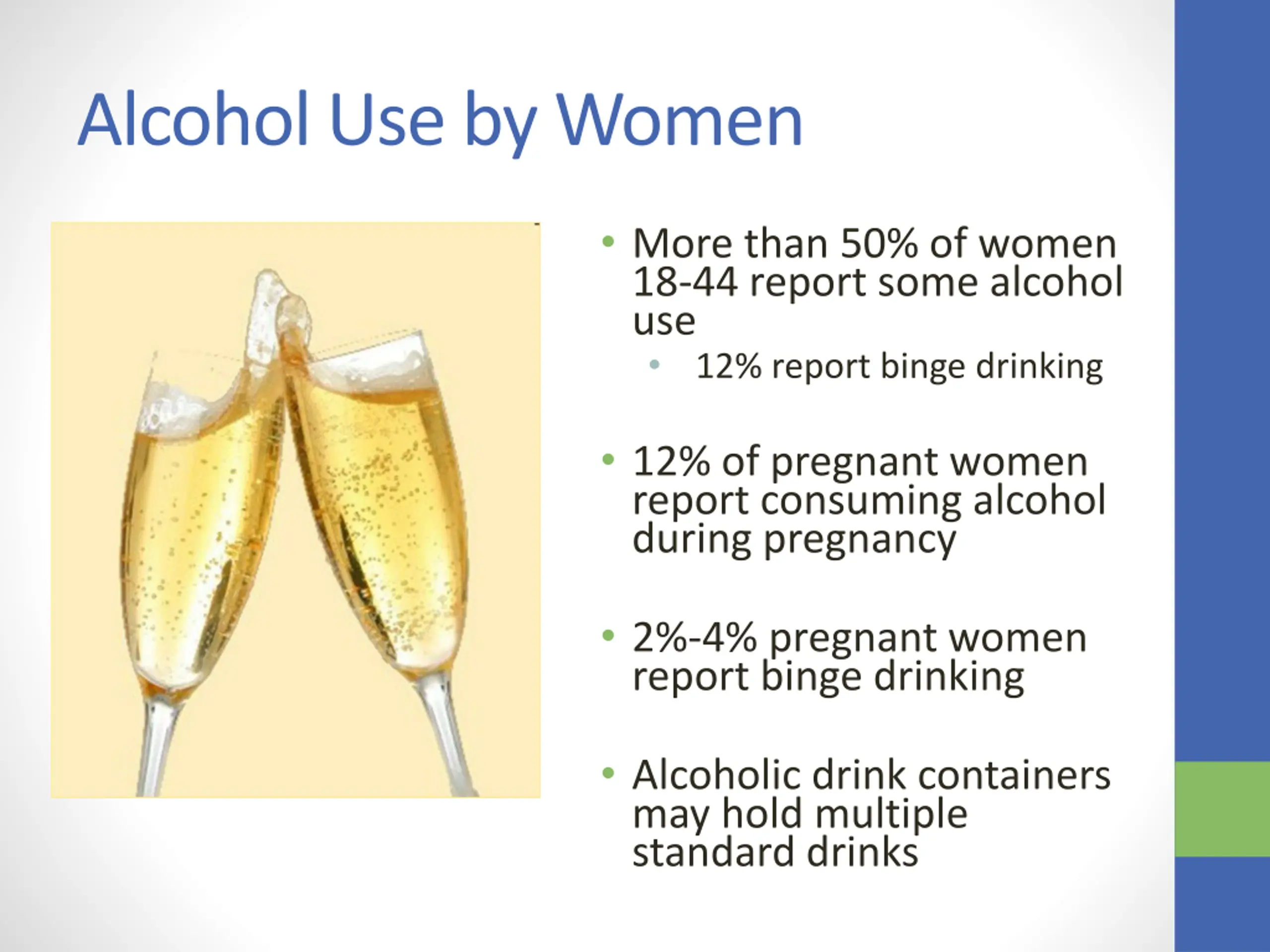 Alcohol Use by Women

• More than 50% of women 18-44 report some alcohol use
  • 12% report binge drinking

• 12% of pregnant women report consuming alcohol during pregnancy

• 2%-4% pregnant women report binge drinking

• Alcoholic drink containers may hold multiple standard drinks